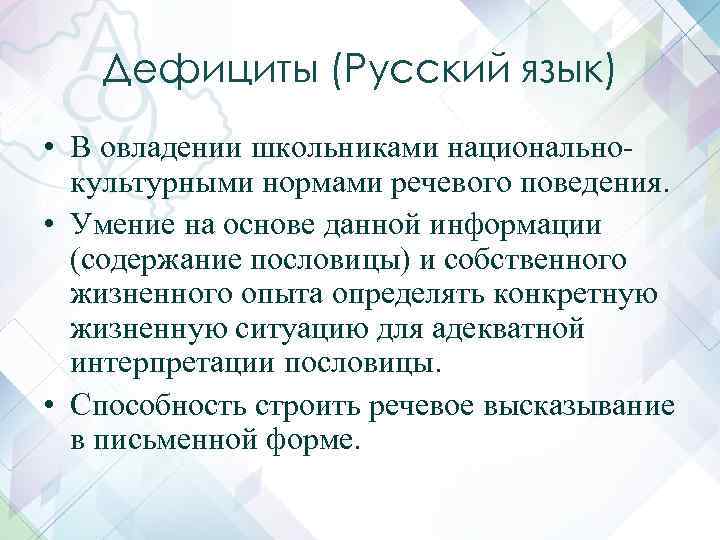 Дефициты (Русский язык)

• В овладении школьниками национально-культурными нормами речевого поведения.
• Умение на основе данной информации (содержание пословицы) и собственного жизненного опыта определять конкретную жизненную ситуацию для адекватной интерпретации пословицы.
• Способность строить речевое высказывание в письменной форме.